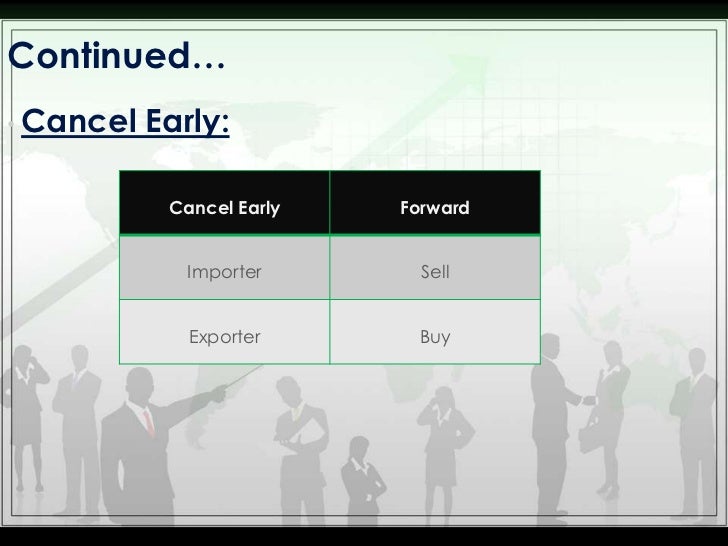 Continued…

Cancel Early:

| Cancel Early | Forward |
|---|---|
| Importer | Sell |
| Exporter | Buy |